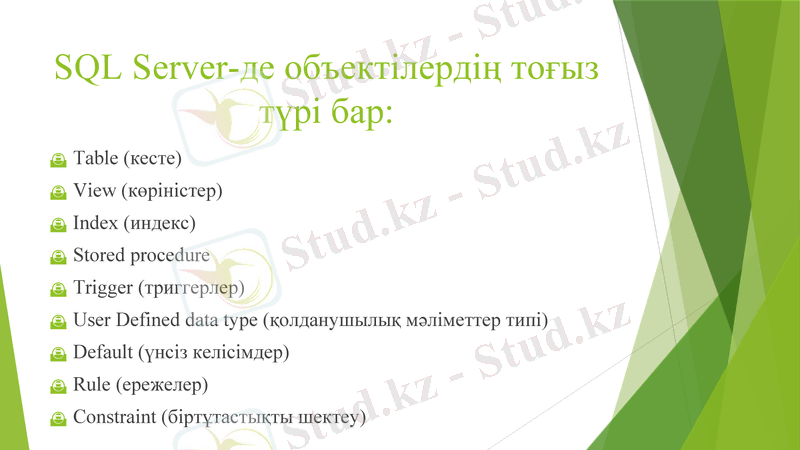 SQL Server-де объектілердің тоғыз түрі бар:

Table (кесте)
View (көріністер)
Index (индекс)
Stored procedure
Trigger (триггерлер)
User Defined data type (қолданушылық мәліметтер типі)
Default (үнсіз келісімдер)
Rule (ережелер)
Constraint (біртұтастықты шектеу)

Stud.kz - Stud.kz
Stud.kz - Stud.kz
Stud.kz - Stud.kz